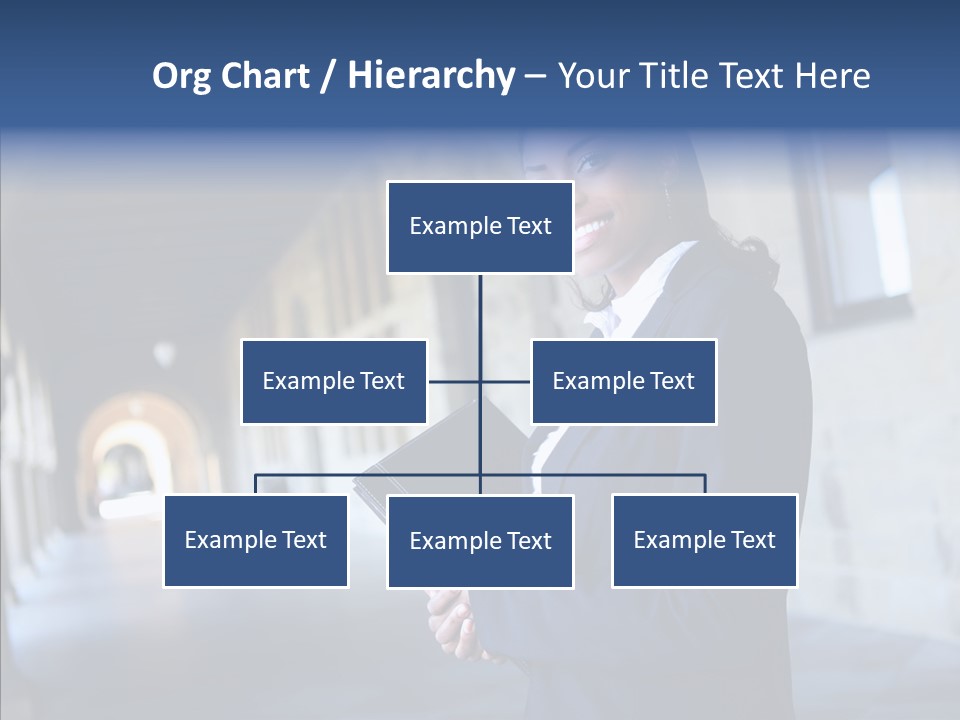 Org Chart / Hierarchy – Your Title Text Here

Example Text

Example Text

Example Text

Example Text

Example Text

Example Text